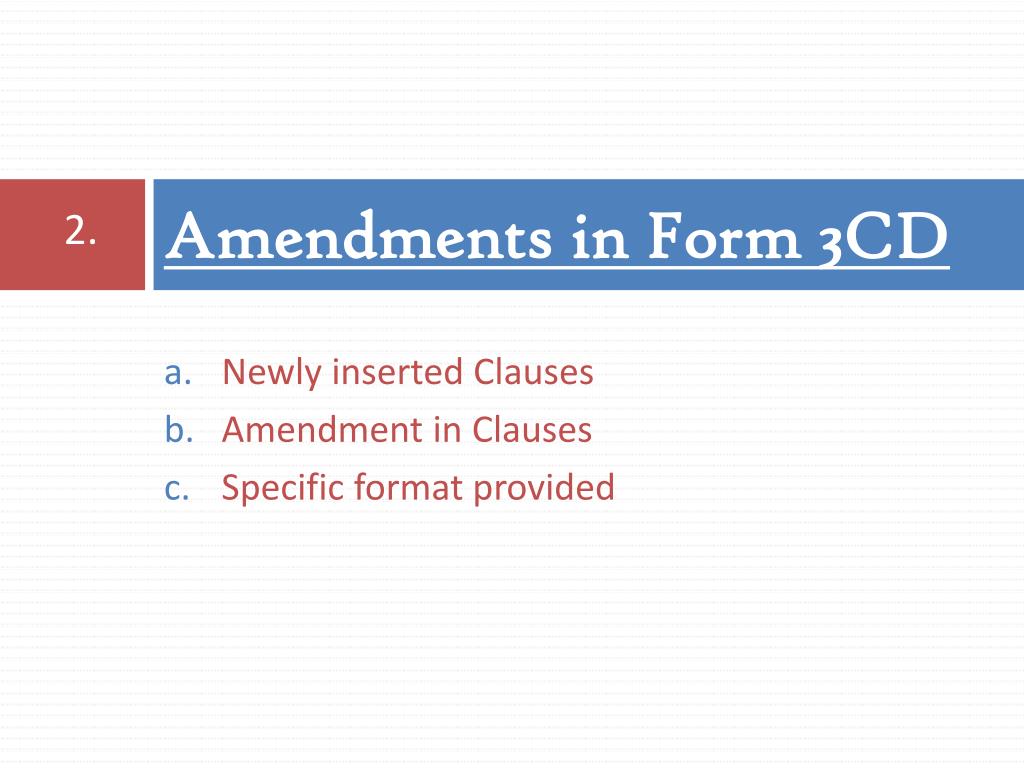 2.

Amendments in Form 3CD

a. Newly inserted Clauses
b. Amendment in Clauses
c. Specific format provided